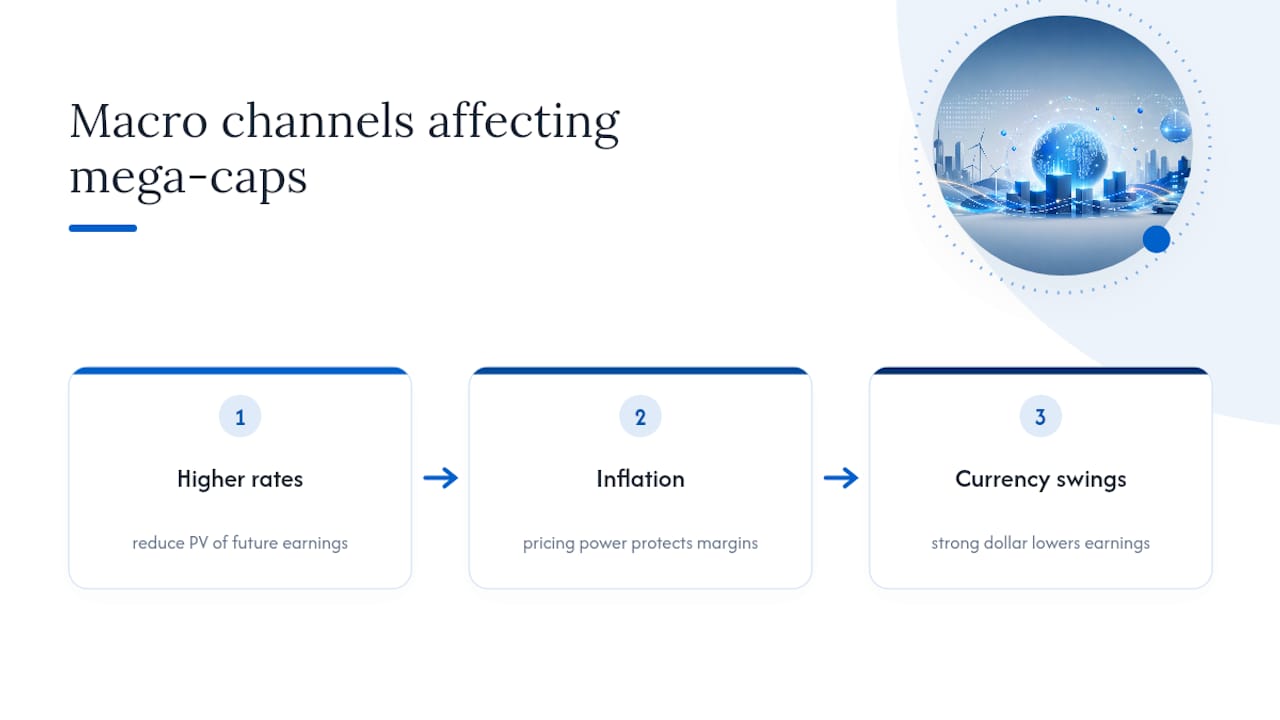 Macro channels affecting mega-caps

1

Higher rates

reduce PV of future earnings

2

Inflation

pricing power protects margins

3

Currency swings

strong dollar lowers earnings